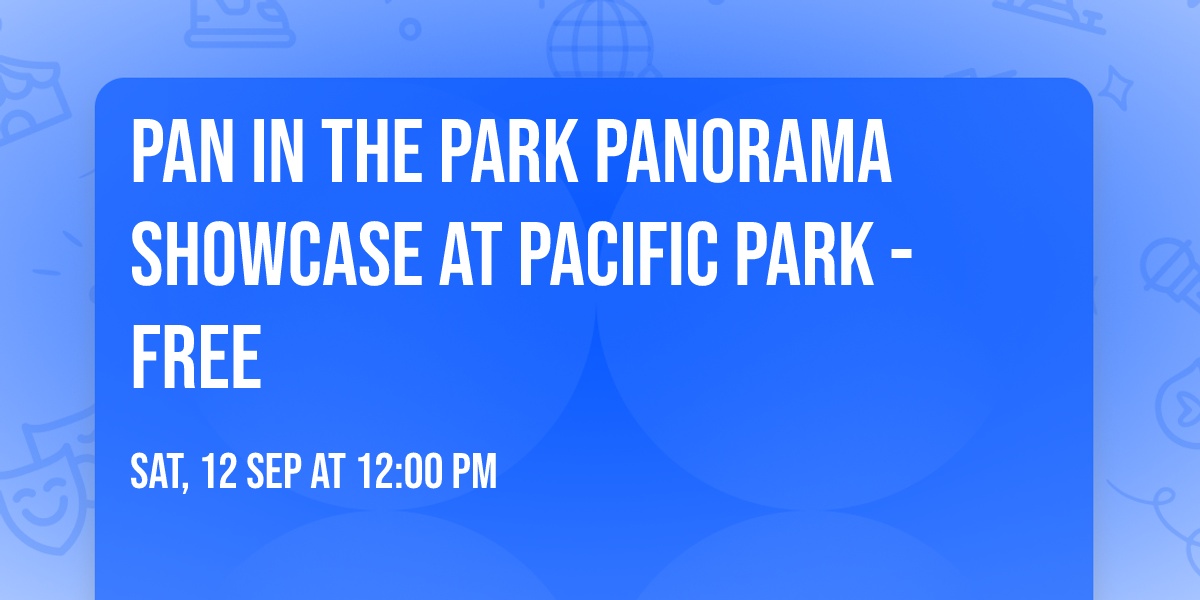 PAN IN THE PARK PANORAMA SHOWCASE AT PACIFIC PARK - FREE

SAT, 12 SEP AT 12:00 PM